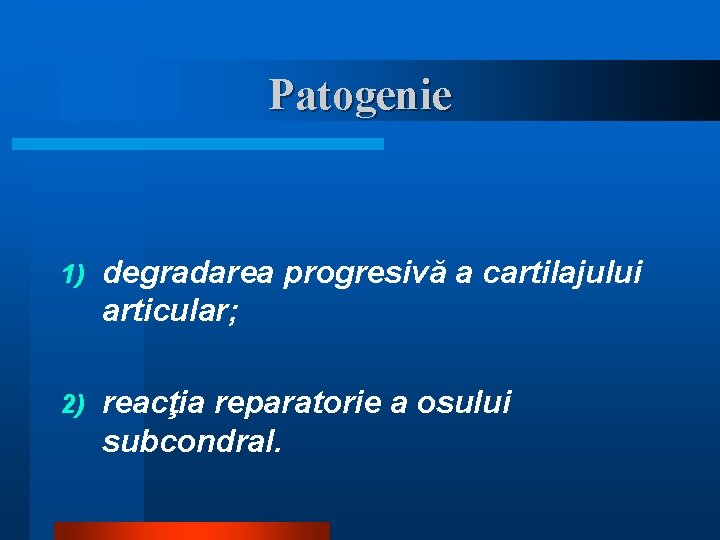 Patogenie

1) degradarea progresivă a cartilajului articular;

2) reacţia reparatorie a osului subcondral.